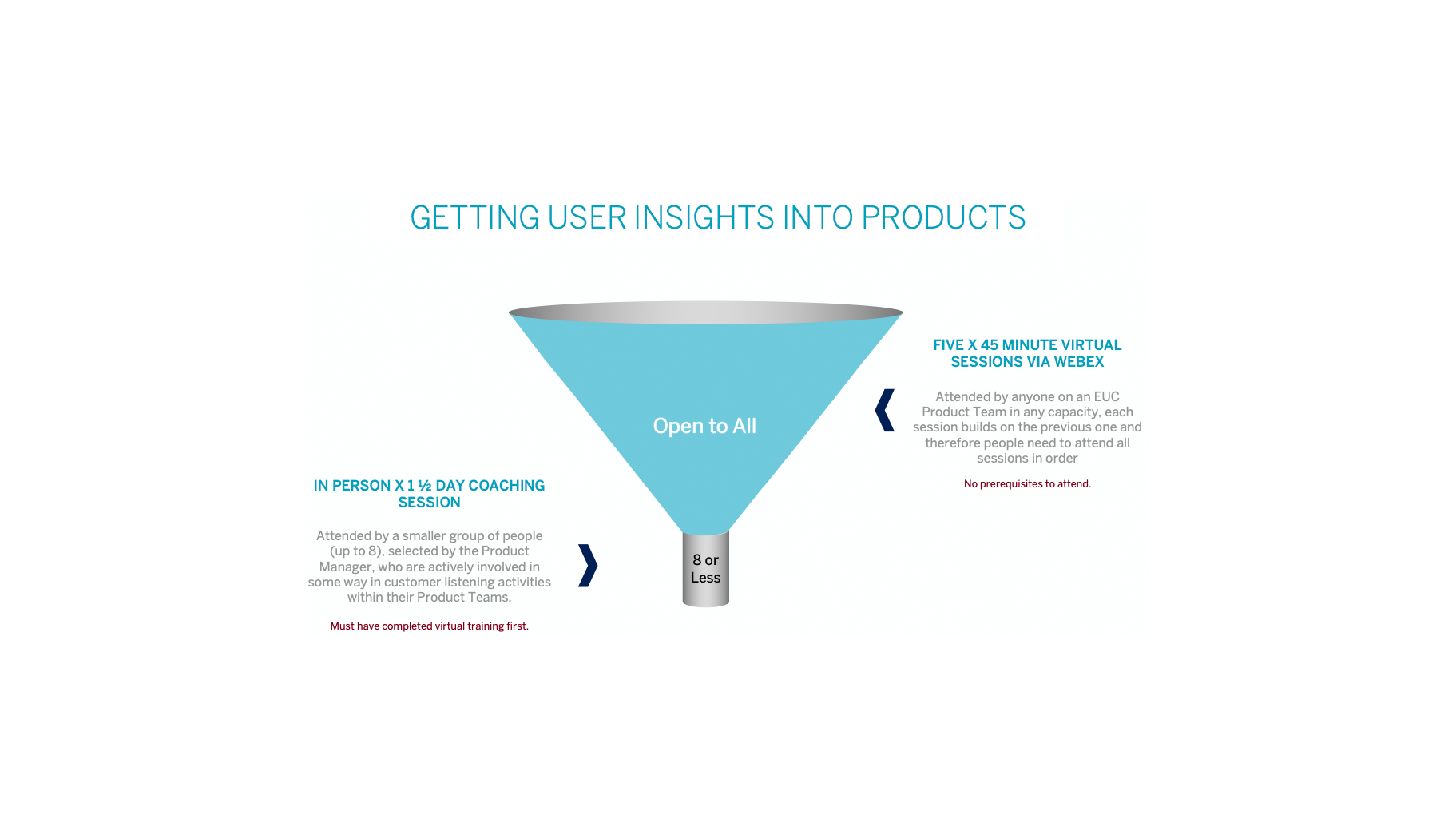 GETTING USER INSIGHTS INTO PRODUCTS

Open to All

8 or Less

FIVE X 45 MINUTE VIRTUAL SESSIONS VIA WEBEX

Attended by anyone on an EUC Product Team in any capacity, each session builds on the previous one and therefore people need to attend all sessions in order

No prerequisites to attend.

IN PERSON X 1 ½ DAY COACHING SESSION

Attended by a smaller group of people (up to 8), selected by the Product Manager, who are actively involved in some way in customer listening activities within their Product Teams.

Must have completed virtual training first.